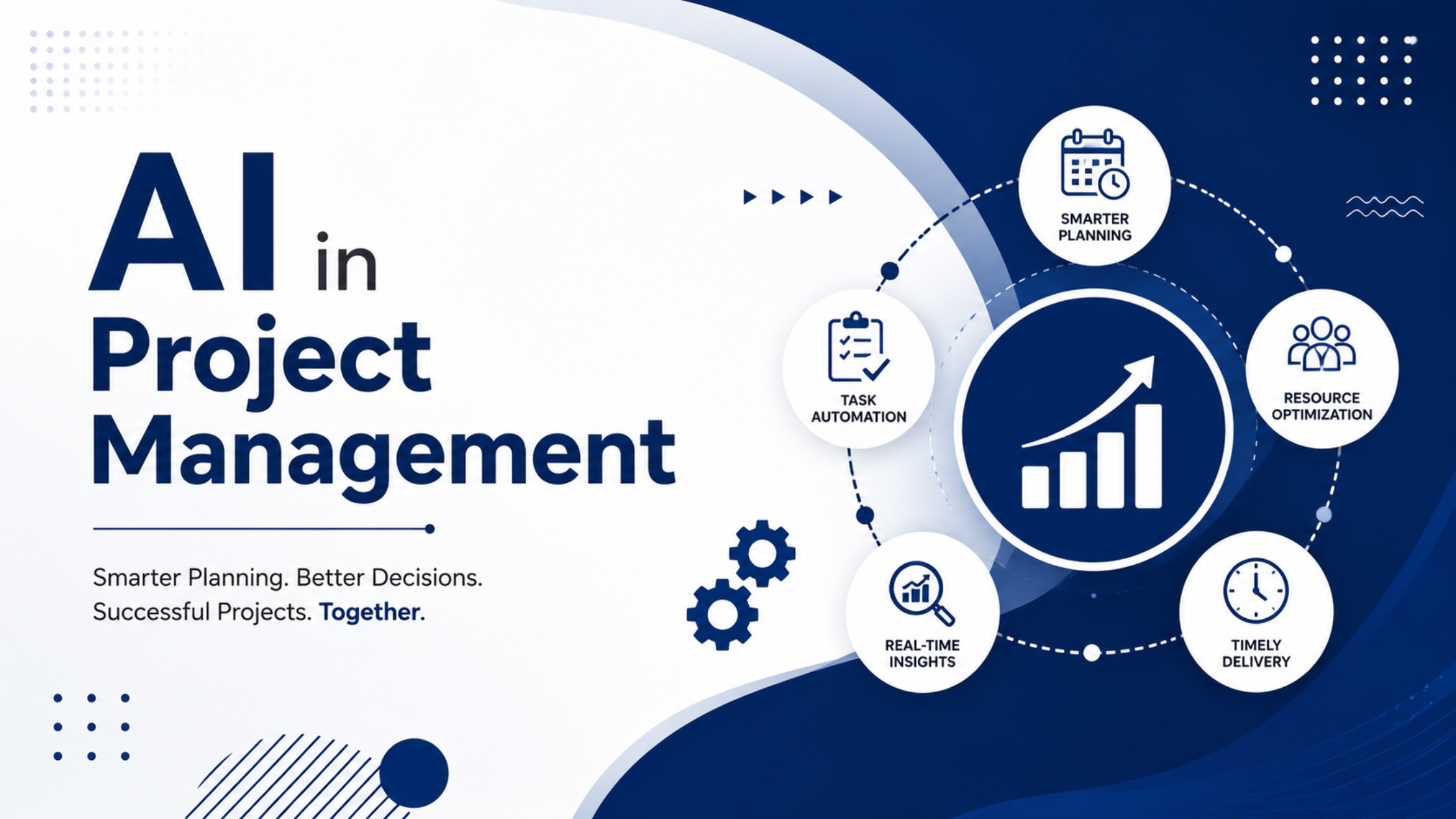 AI in Project Management

Smarter Planning. Better Decisions. Successful Projects. Together.

SMARTER PLANNING

TASK AUTOMATION

RESOURCE OPTIMIZATION

REAL-TIME INSIGHTS

TIMELY DELIVERY